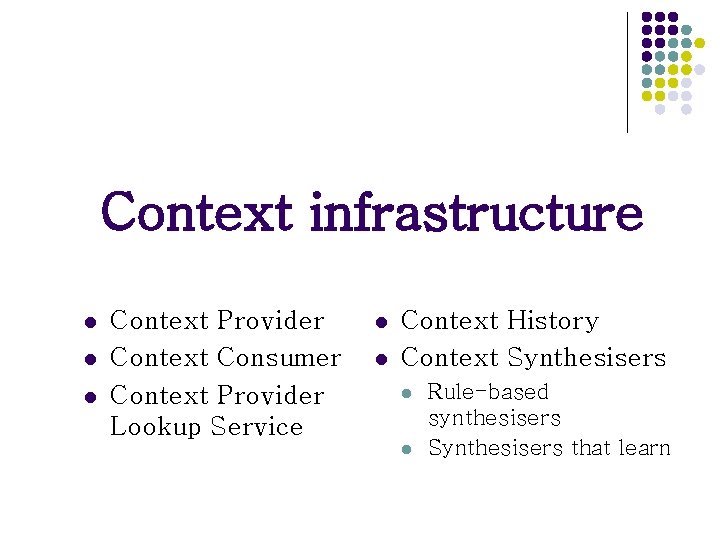 Context infrastructure

- Context Provider
- Context Consumer
- Context Provider Lookup Service

- Context History
- Context Synthesisers
  - Rule-based synthesisers
  - Synthesisers that learn